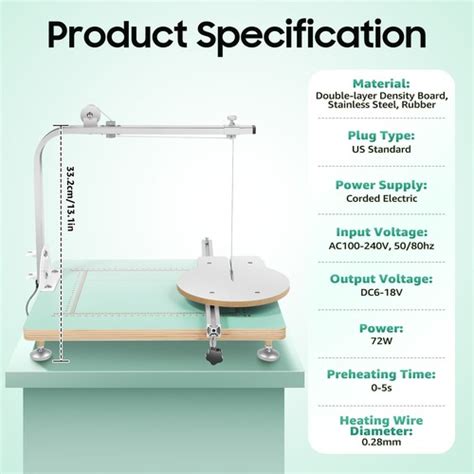 Product Specification

33.2cm/13.1in

Material:
Double-layer Density Board, Stainless Steel, Rubber

Plug Type:
US Standard

Power Supply:
Corded Electric

Input Voltage:
AC100-240V, 50/80hz

Output Voltage:
DC6-18V

Power:
72W

Preheating Time:
0-5s

Heating Wire Diameter:
0.28mm